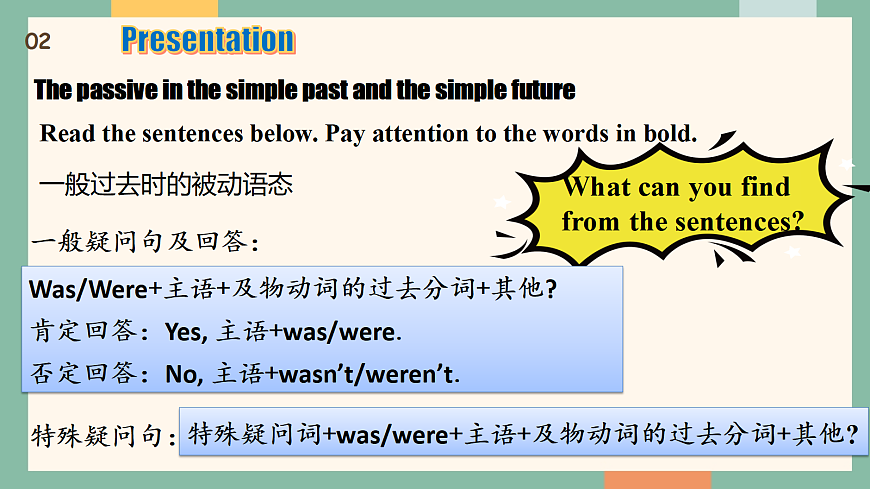 02 Presentation

The passive in the simple past and the simple future

Read the sentences below. Pay attention to the words in bold.

一般过去时的被动语态

What can you find from the sentences?

一般疑问句及回答：

Was/Were+主语+及物动词的过去分词+其他?

肯定回答：Yes, 主语+was/were.

否定回答：No, 主语+wasn't/weren't.

特殊疑问句：特殊疑问词+was/were+主语+及物动词的过去分词+其他?